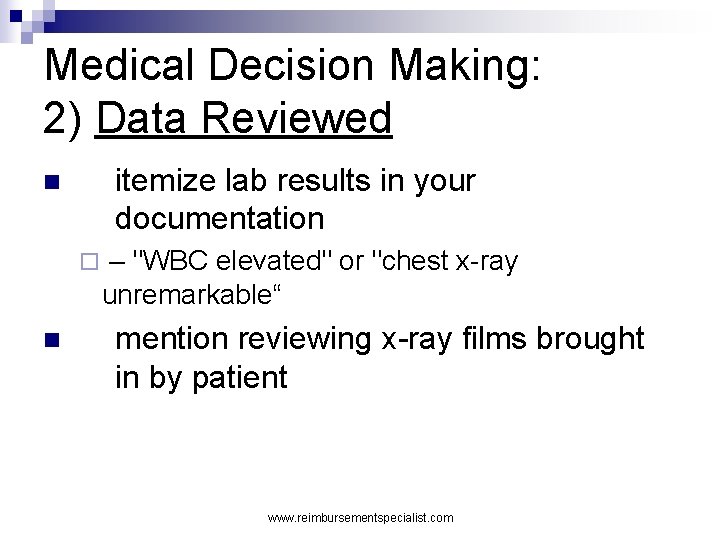 Medical Decision Making:
2) Data Reviewed

itemize lab results in your documentation

– "WBC elevated" or "chest x-ray unremarkable“

mention reviewing x-ray films brought in by patient

www.reimbursementspecialist.com